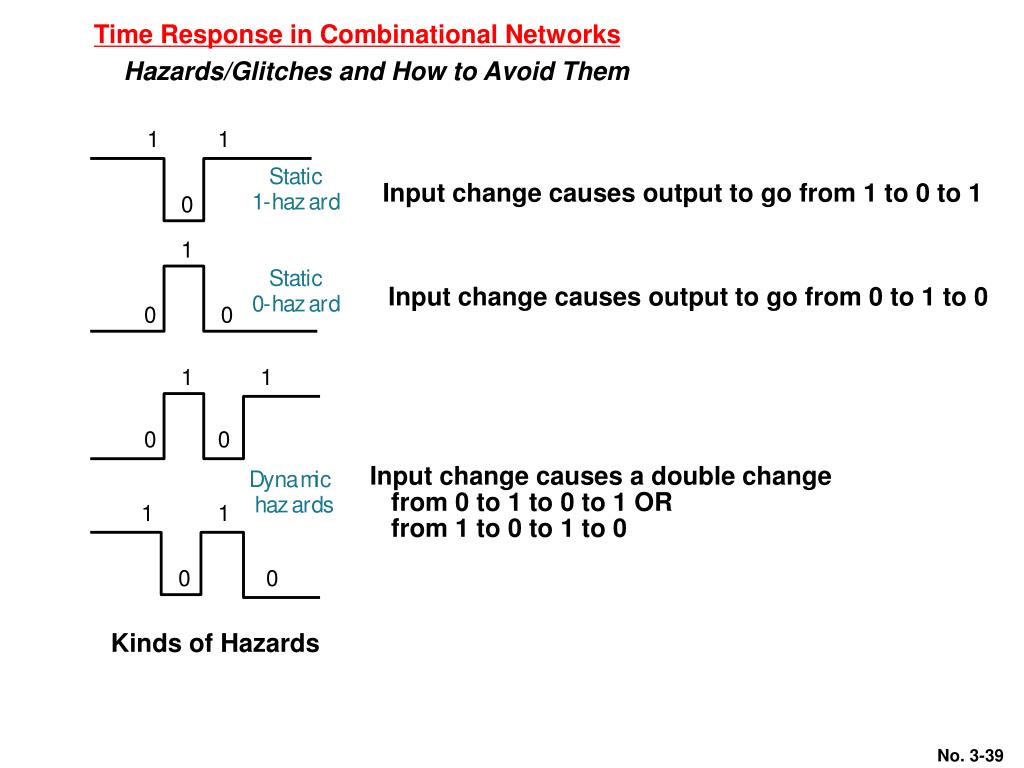 Time Response in Combinational Networks
Hazards/Glitches and How to Avoid Them

1 1
0
Static 1-hazard

Input change causes output to go from 1 to 0 to 1

1
0 0
Static 0-hazard

Input change causes output to go from 0 to 1 to 0

1 1
0 0

Dynamic hazards

1 1
0 0

Input change causes a double change from 0 to 1 to 0 to 1 OR from 1 to 0 to 1 to 0

Kinds of Hazards

No. 3-39